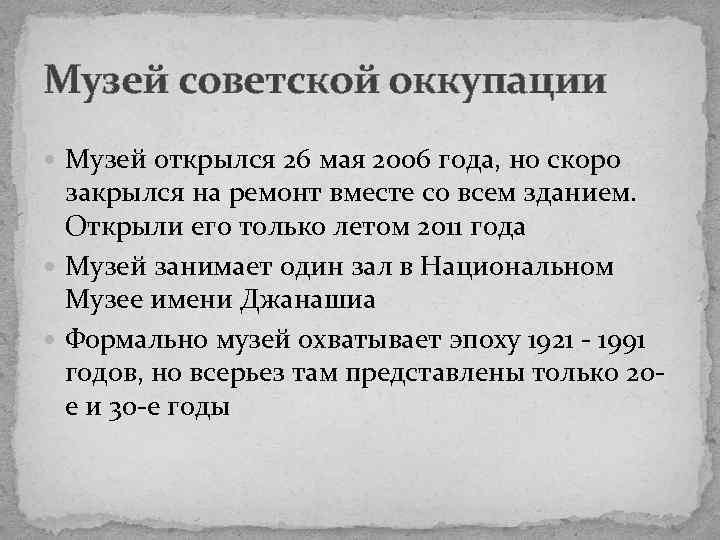 Музей советской оккупации

Музей открылся 26 мая 2006 года, но скоро закрылся на ремонт вместе со всем зданием. Открыли его только летом 2011 года

Музей занимает один зал в Национальном Музее имени Джанашиа

Формально музей охватывает эпоху 1921 - 1991 годов, но всерьез там представлены только 20-е и 30-е годы